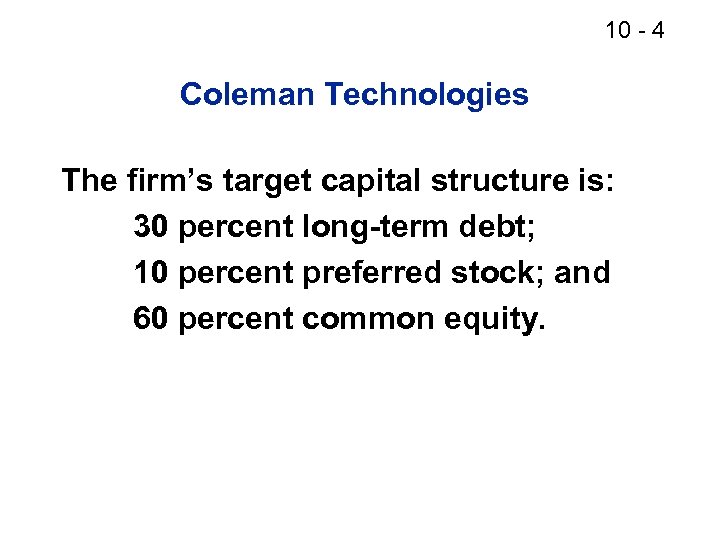 10 - 4

Coleman Technologies

The firm’s target capital structure is:

30 percent long-term debt;

10 percent preferred stock; and

60 percent common equity.